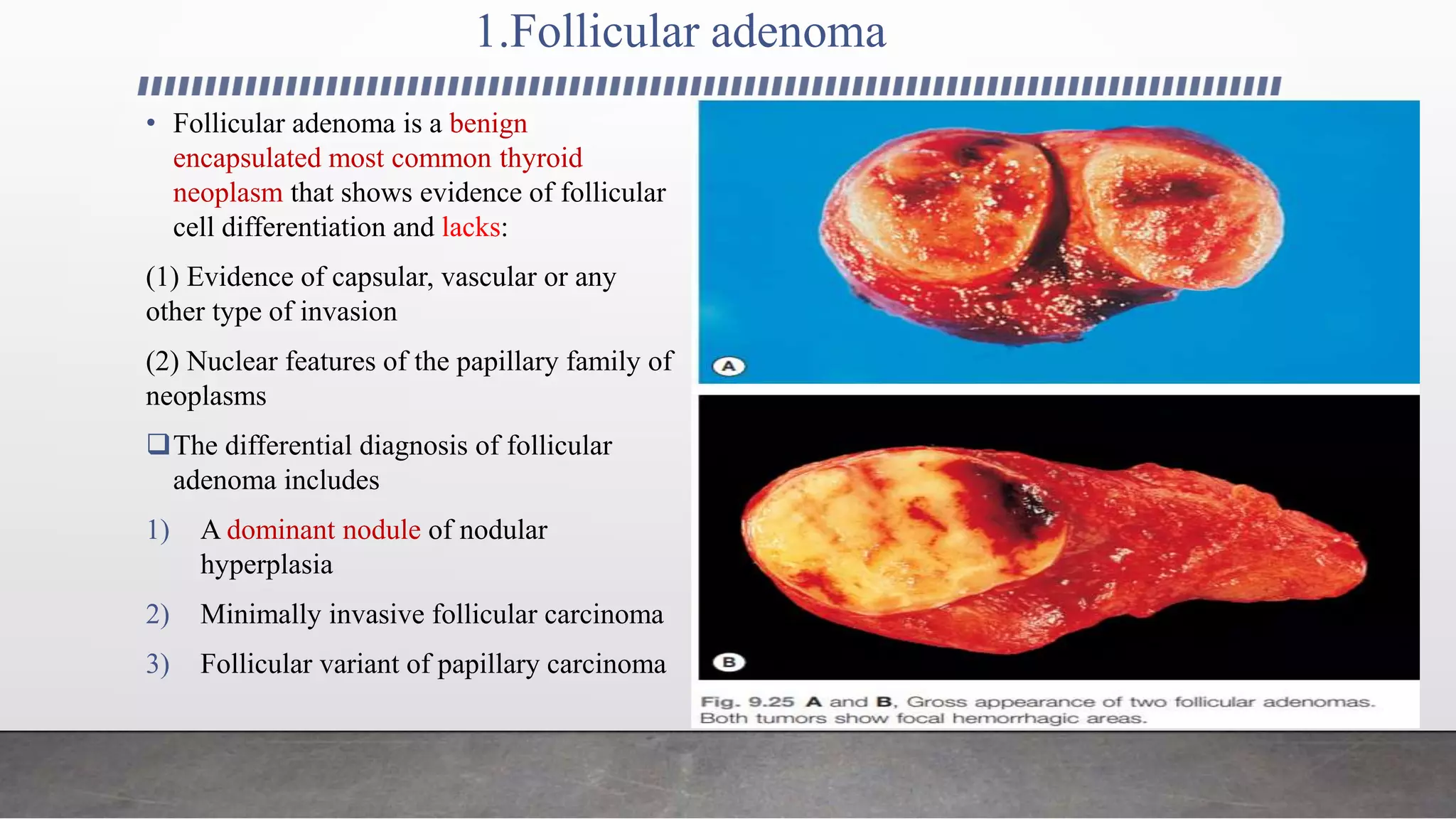 1.Follicular adenoma

• Follicular adenoma is a benign encapsulated most common thyroid neoplasm that shows evidence of follicular cell differentiation and lacks:

(1) Evidence of capsular, vascular or any other type of invasion

(2) Nuclear features of the papillary family of neoplasms

❑ The differential diagnosis of follicular adenoma includes

1) A dominant nodule of nodular hyperplasia

2) Minimally invasive follicular carcinoma

3) Follicular variant of papillary carcinoma

A

B

Fig. 9.25 A and B, Gross appearance of two follicular adenomas. Both tumors show focal hemorrhagic areas.